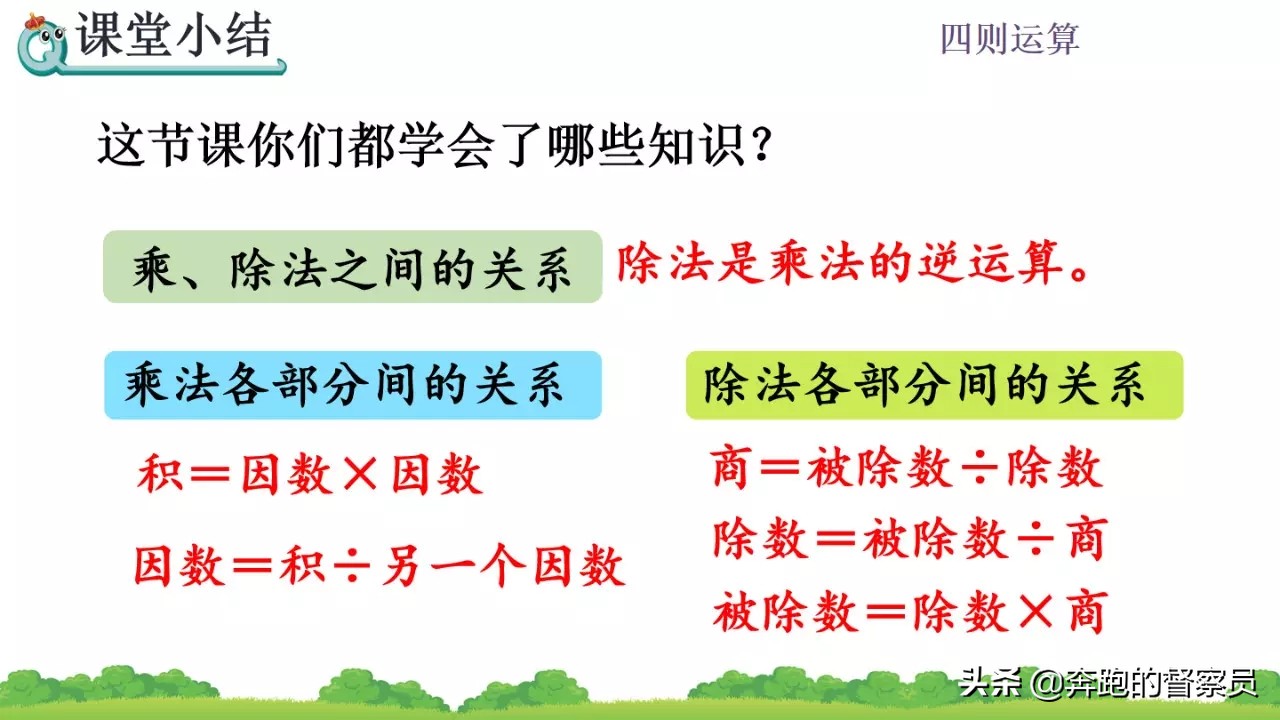 课堂小结

四则运算

这节课你们都学会了哪些知识？

乘、除法之间的关系

除法是乘法的逆运算。

乘法各部分间的关系

积＝因数×因数

因数＝积÷另一个因数

除法各部分间的关系

商＝被除数÷除数

除数＝被除数÷商

被除数＝除数×商

头条 @奔跑的督察员